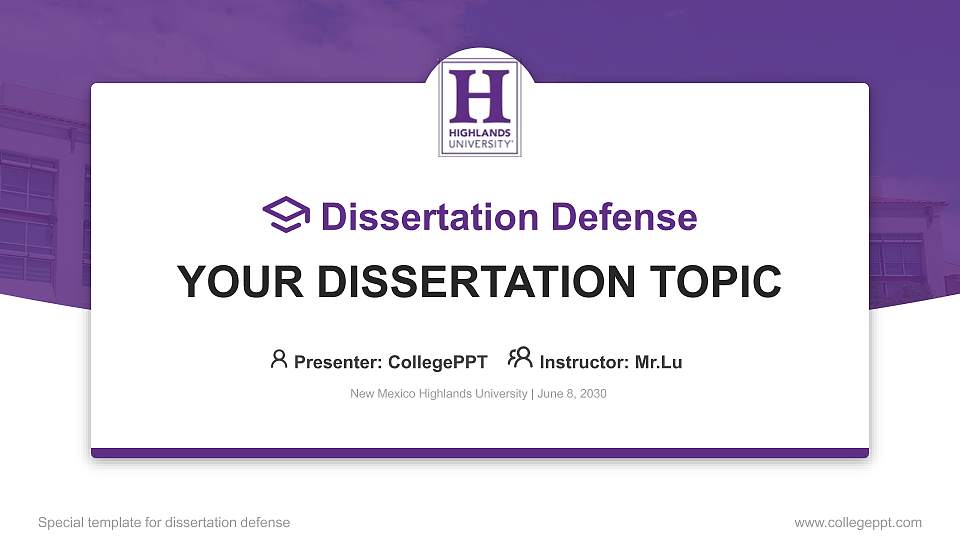 H
HIGHLANDS UNIVERSITY

Dissertation Defense

YOUR DISSERTATION TOPIC

Presenter: CollegePPT Instructor: Mr.Lu

New Mexico Highlands University | June 8, 2030

Special template for dissertation defense

www.collegeppt.com